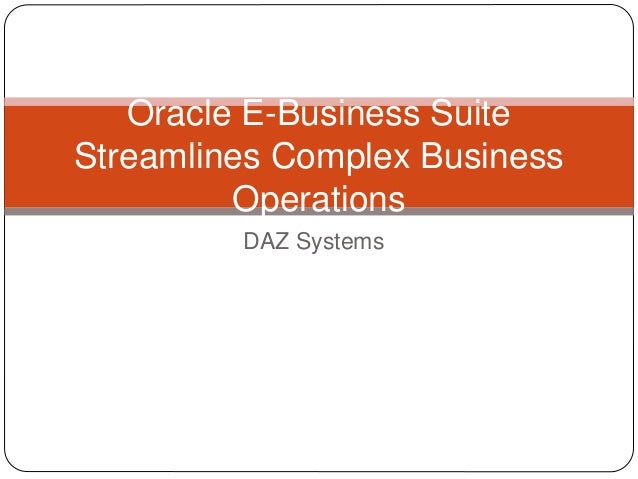 Oracle E-Business Suite Streamlines Complex Business Operations

DAZ Systems